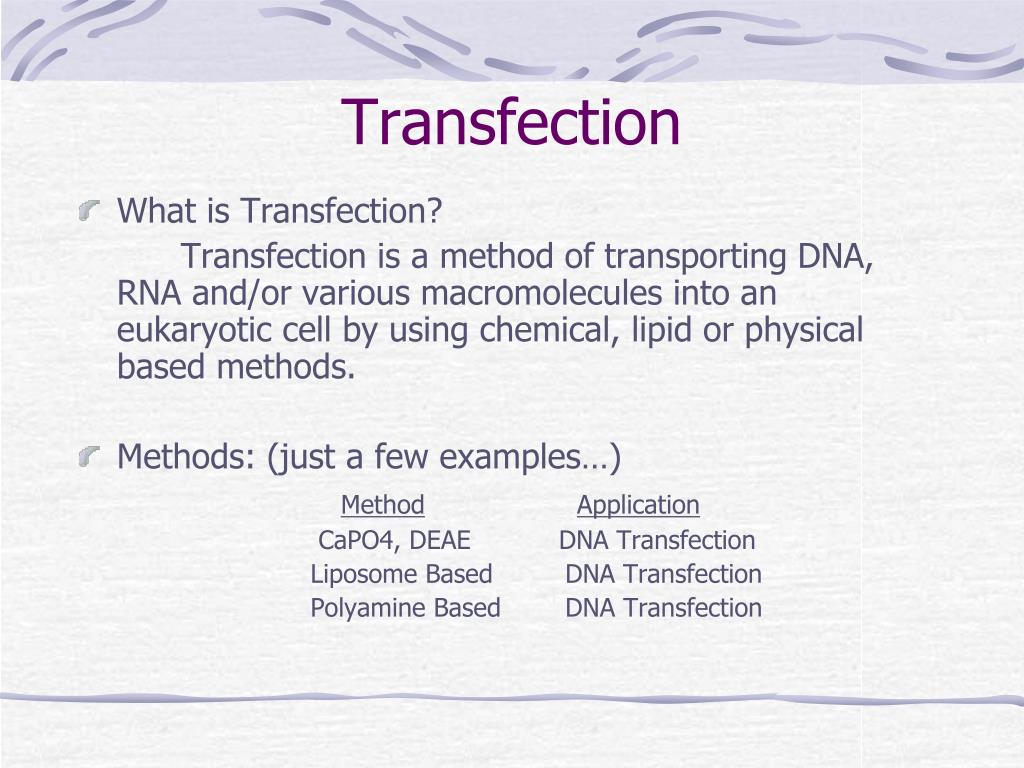 Transfection

What is Transfection?

Transfection is a method of transporting DNA, RNA and/or various macromolecules into an eukaryotic cell by using chemical, lipid or physical based methods.

Methods: (just a few examples…)

| Method | Application |
|---|---|
| CaPO4, DEAE | DNA Transfection |
| Liposome Based | DNA Transfection |
| Polyamine Based | DNA Transfection |